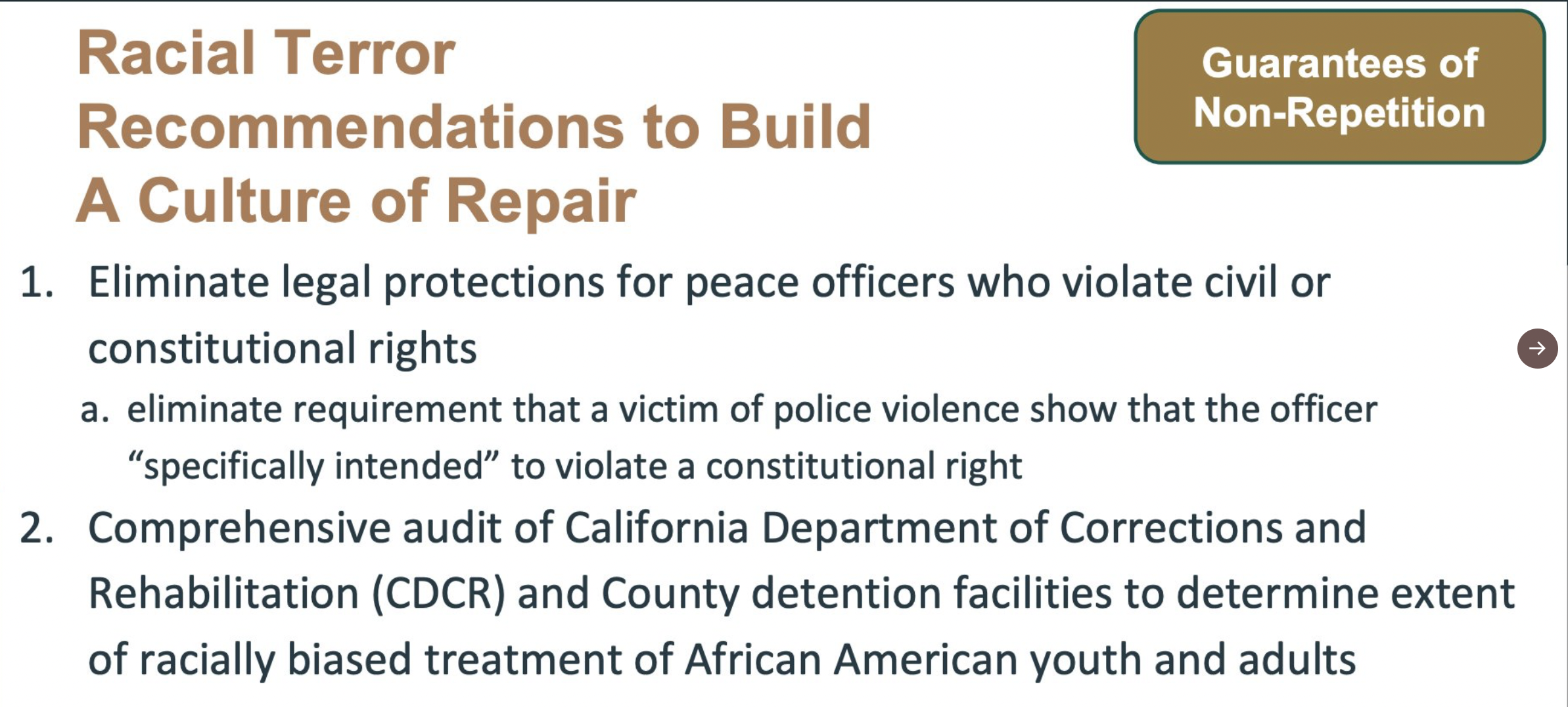 Racial Terror Recommendations to Build A Culture of Repair

Guarantees of Non-Repetition

1. Eliminate legal protections for peace officers who violate civil or constitutional rights

a. eliminate requirement that a victim of police violence show that the officer “specifically intended” to violate a constitutional right

2. Comprehensive audit of California Department of Corrections and Rehabilitation (CDCR) and County detention facilities to determine extent of racially biased treatment of African American youth and adults